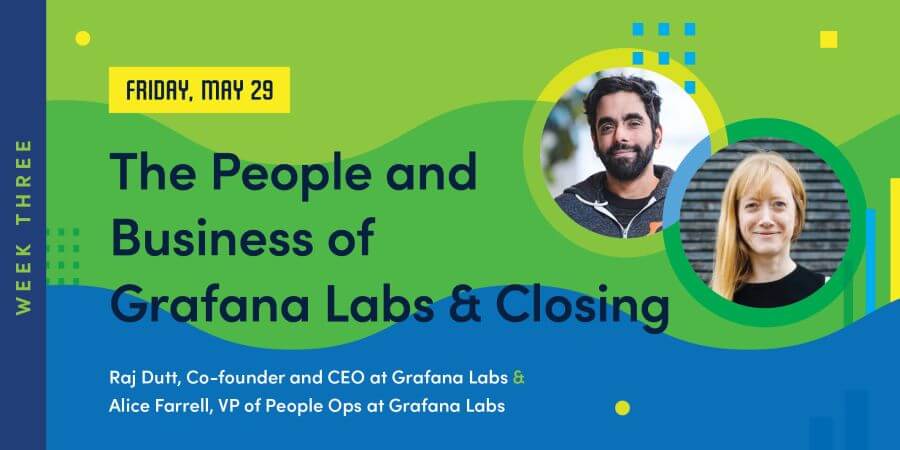 WEEK THREE

FRIDAY, MAY 29

The People and Business of Grafana Labs & Closing

Raj Dutt, Co-founder and CEO at Grafana Labs &
Alice Farrell, VP of People Ops at Grafana Labs